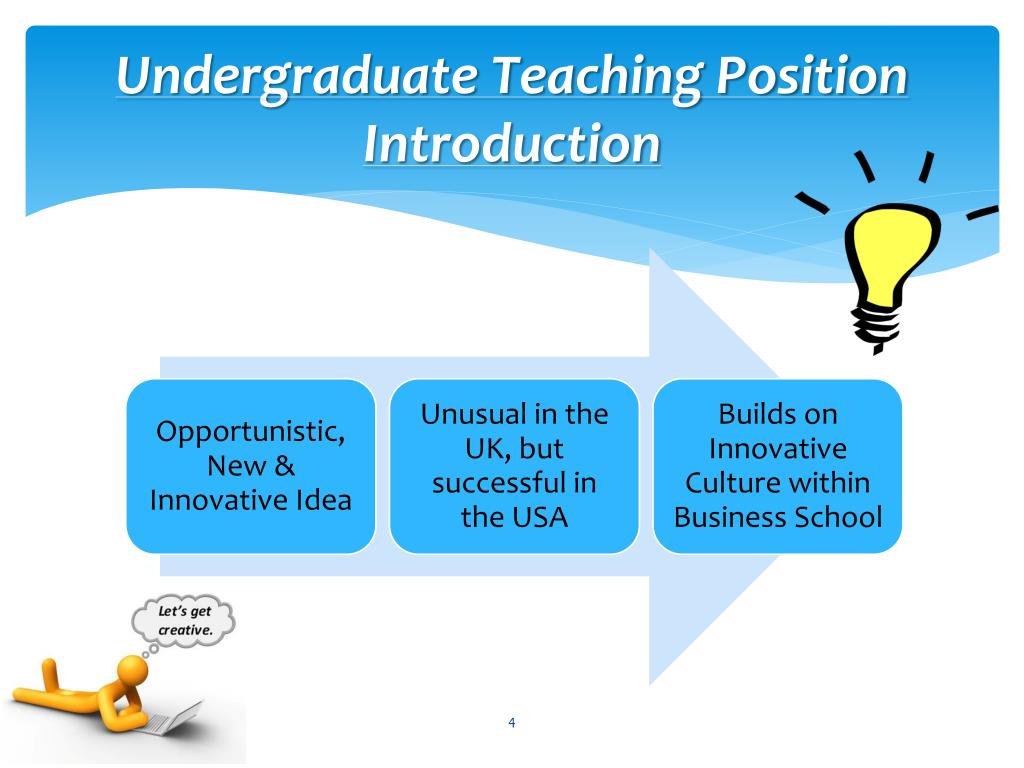 Undergraduate Teaching Position Introduction

Opportunistic, New & Innovative Idea

Unusual in the UK, but successful in the USA

Builds on Innovative Culture within Business School

Let's get creative.

4